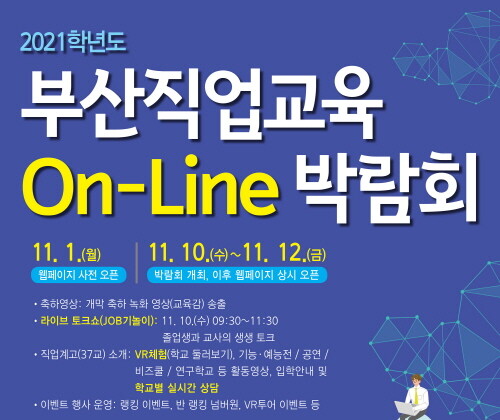 2021학년도

부산직업교육
On-Line 박람회

11. 1.(월)
웹페이지 사전 오픈

11. 10.(수)~11. 12.(금)
박람회 개최, 이후 웹페이지 상시 오픈

• 축하영상: 개막 축하 녹화 영상(교육감) 송출
• 라이브 토크쇼(JOB기놀이): 11. 10.(수) 09:30~11:30
졸업생과 교사의 생생 토크
• 직업계고(37교) 소개: VR체험(학교 둘러보기), 기능·예능전 / 공연 / 비즈쿨 / 연구학교 등 활동영상, 입학안내 및 학교별 실시간 상담
• 이벤트 행사 운영: 랭킹 이벤트, 반 랭킹 넘버원, VR투어 이벤트 등